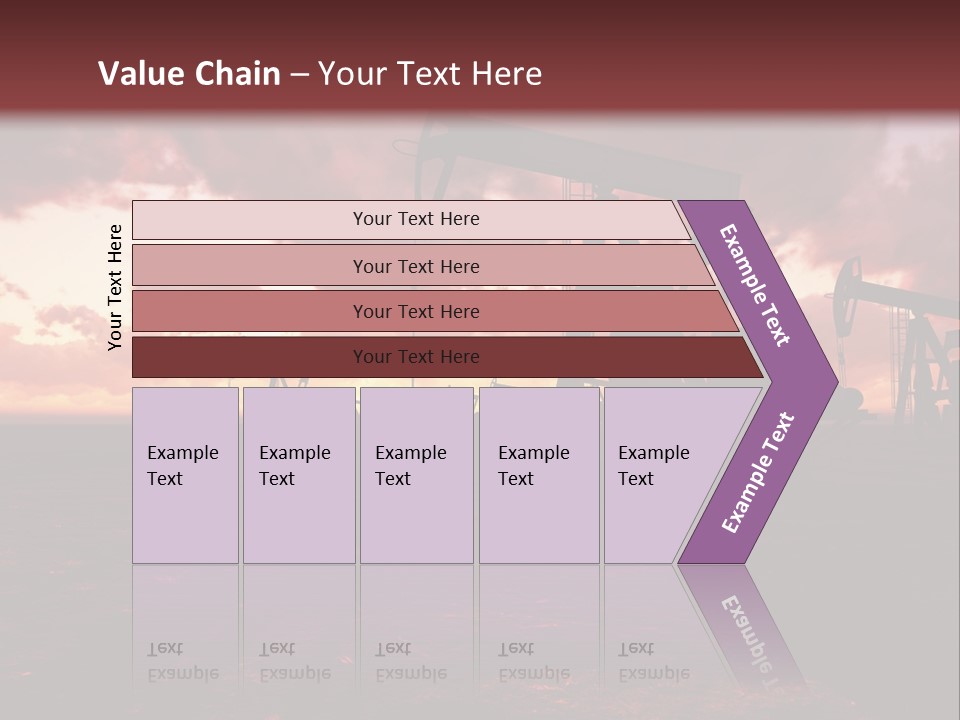 Value Chain – Your Text Here

Your Text Here

Your Text Here

Your Text Here

Your Text Here

Your Text Here

Example Text

Example Text

Example Text

Example Text

Example Text

Example Text

Example Text